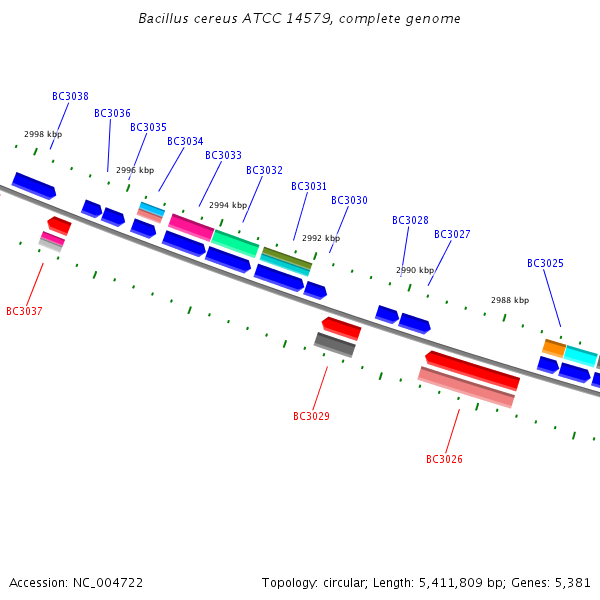 Bacillus cereus ATCC 14579, complete genome

BC3038
BC3036
BC3035
BC3034
BC3033
BC3032
BC3031
BC3030
BC3028
BC3027
BC3025

2998 kbp
2996 kbp
2994 kbp
2992 kbp
2990 kbp
2988 kbp

BC3037
BC3029
BC3026

Accession: NC_004722

Topology: circular; Length: 5,411,809 bp; Genes: 5,381